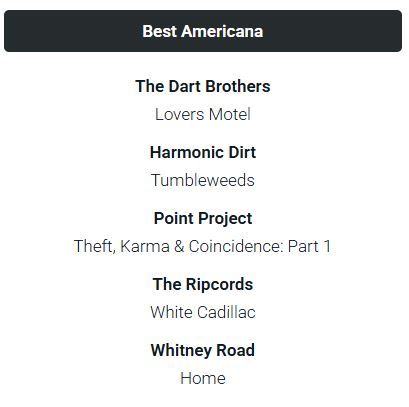 Best Americana

The Dart Brothers

Lovers Motel

Harmonic Dirt

Tumbleweeds

Point Project

Theft, Karma & Coincidence: Part 1

The Ripcords

White Cadillac

Whitney Road

Home